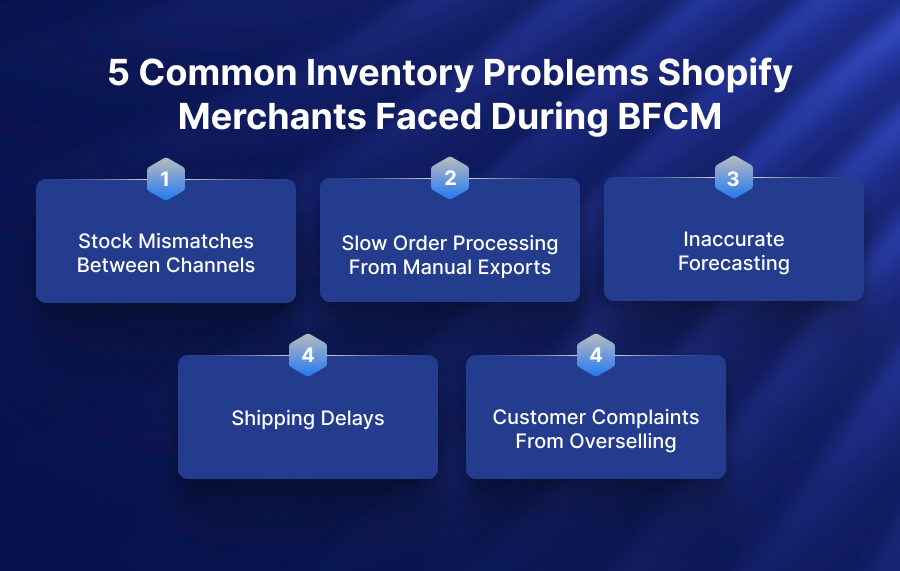 5 Common Inventory Problems Shopify Merchants Faced During BFCM

1
Stock Mismatches Between Channels

2
Slow Order Processing From Manual Exports

3
Inaccurate Forecasting

4
Shipping Delays

4
Customer Complaints From Overselling